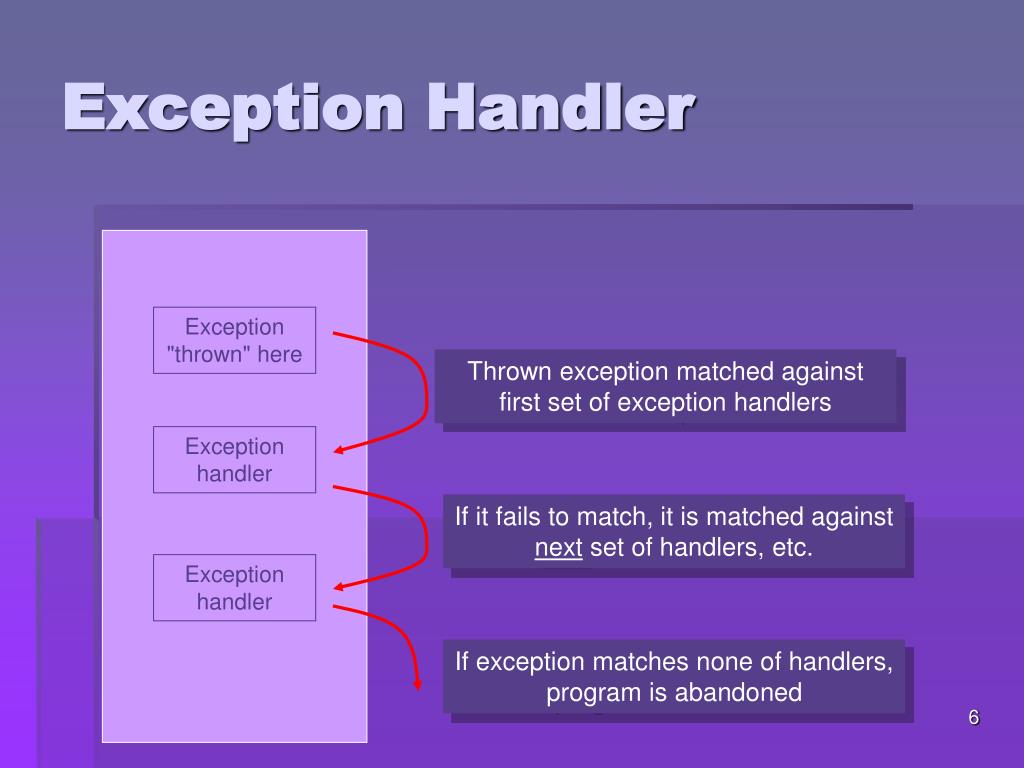 Exception Handler

Exception "thrown" here

Exception handler

Exception handler

Thrown exception matched against first set of exception handlers

If it fails to match, it is matched against next set of handlers, etc.

If exception matches none of handlers, program is abandoned

6